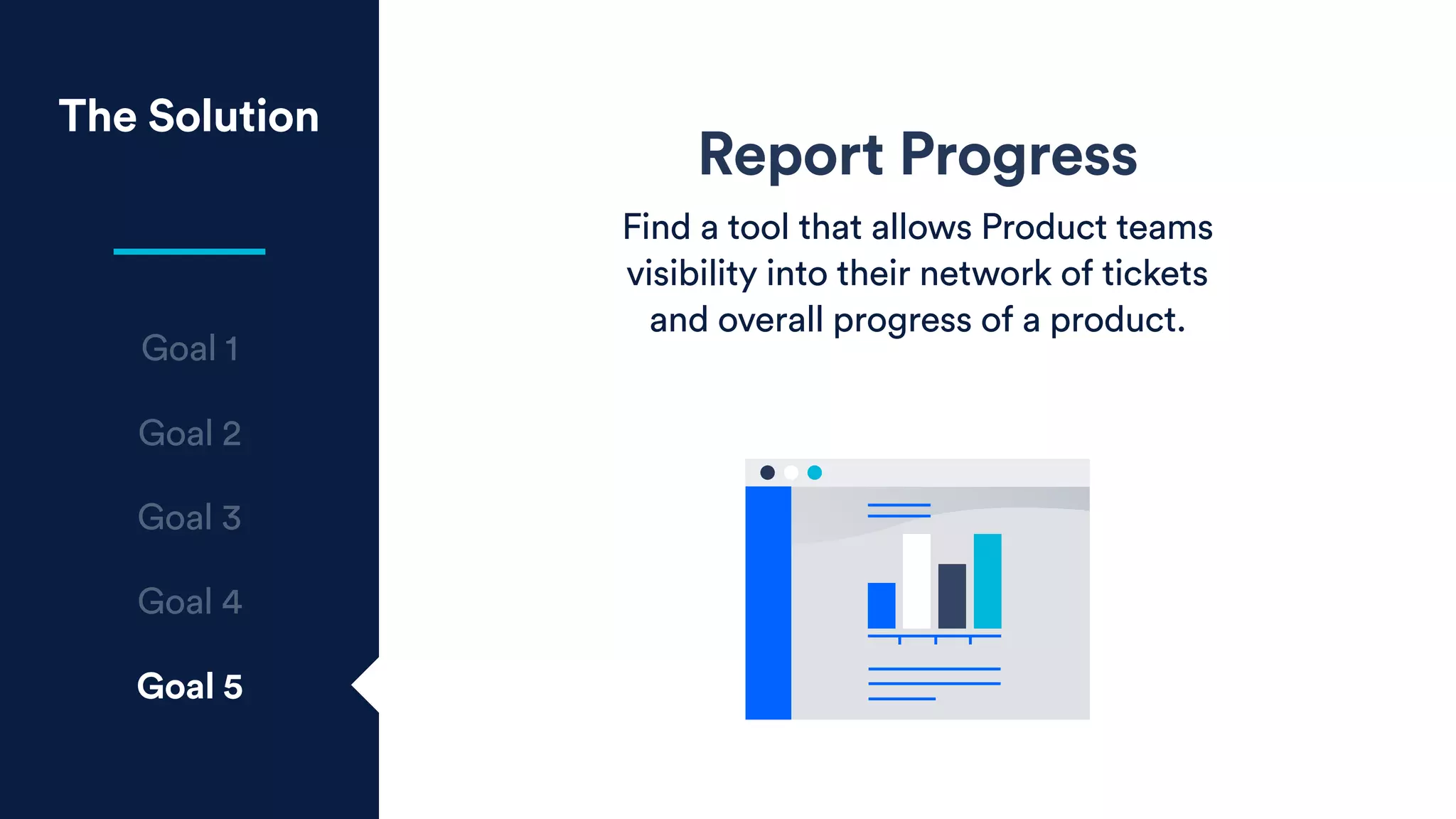 The Solution

Goal 1

Goal 2

Goal 3

Goal 4

Goal 5

Report Progress

Find a tool that allows Product teams visibility into their network of tickets and overall progress of a product.